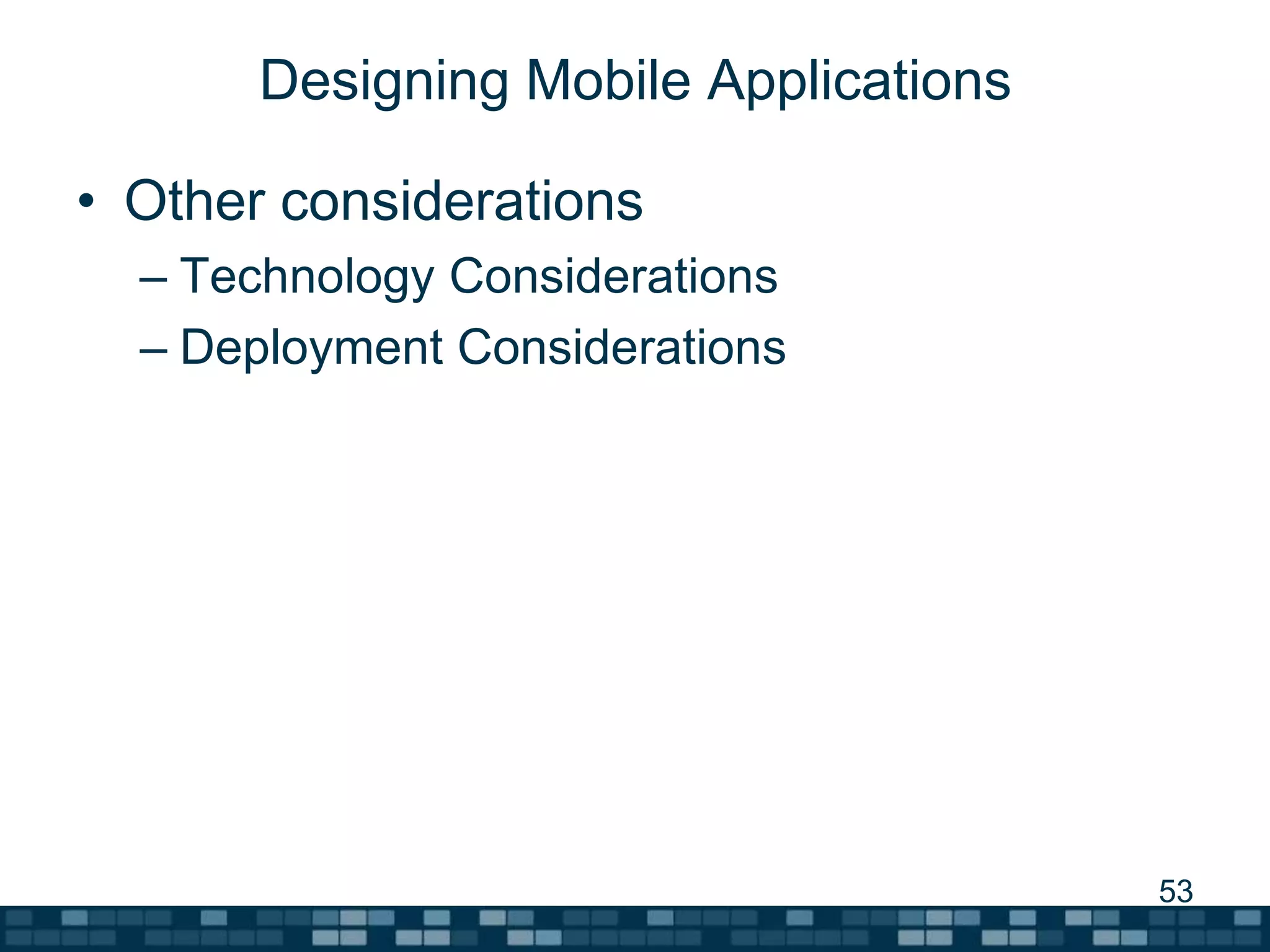 Designing Mobile Applications

• Other considerations
– Technology Considerations
– Deployment Considerations

53